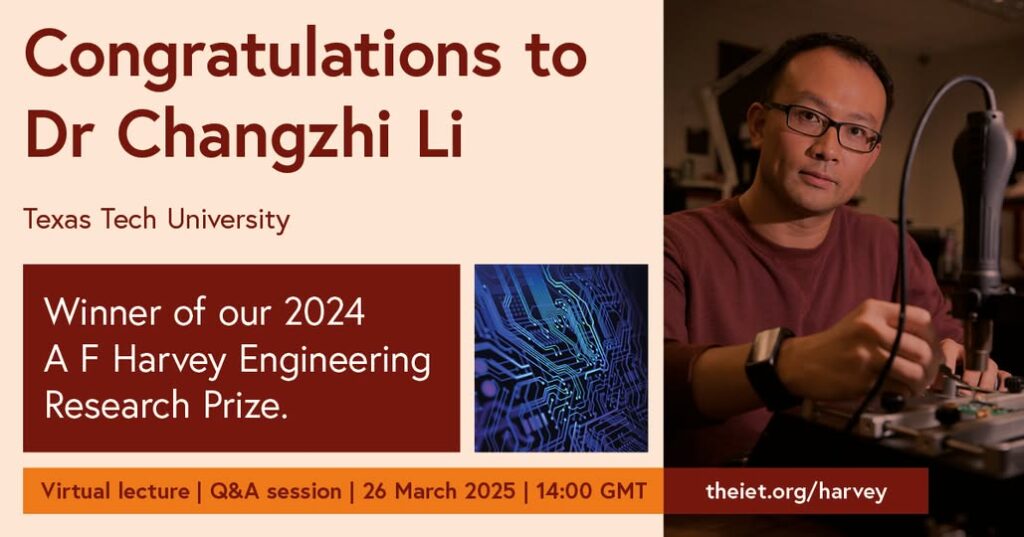 Congratulations to Dr Changzhi Li

Texas Tech University

Winner of our 2024 A F Harvey Engineering Research Prize.

Virtual lecture | Q&A session | 26 March 2025 | 14:00 GMT

theiet.org/harvey